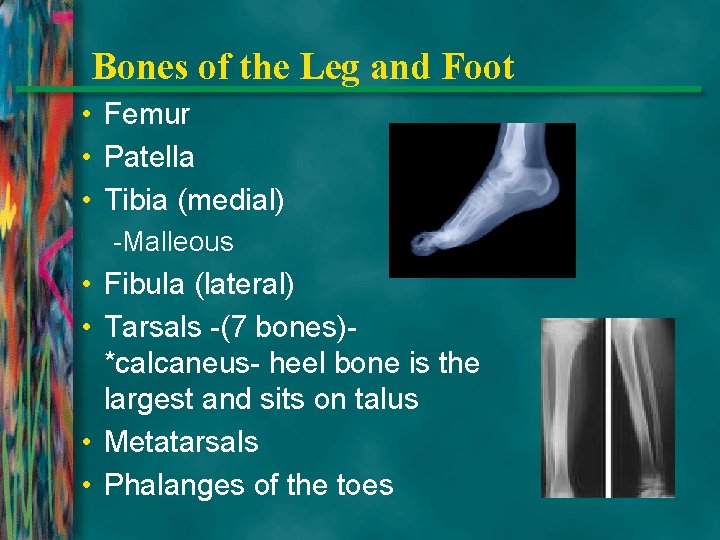 Bones of the Leg and Foot

• Femur
• Patella
• Tibia (medial)
-Malleous
• Fibula (lateral)
• Tarsals -(7 bones)- *calcaneus- heel bone is the largest and sits on talus
• Metatarsals
• Phalanges of the toes